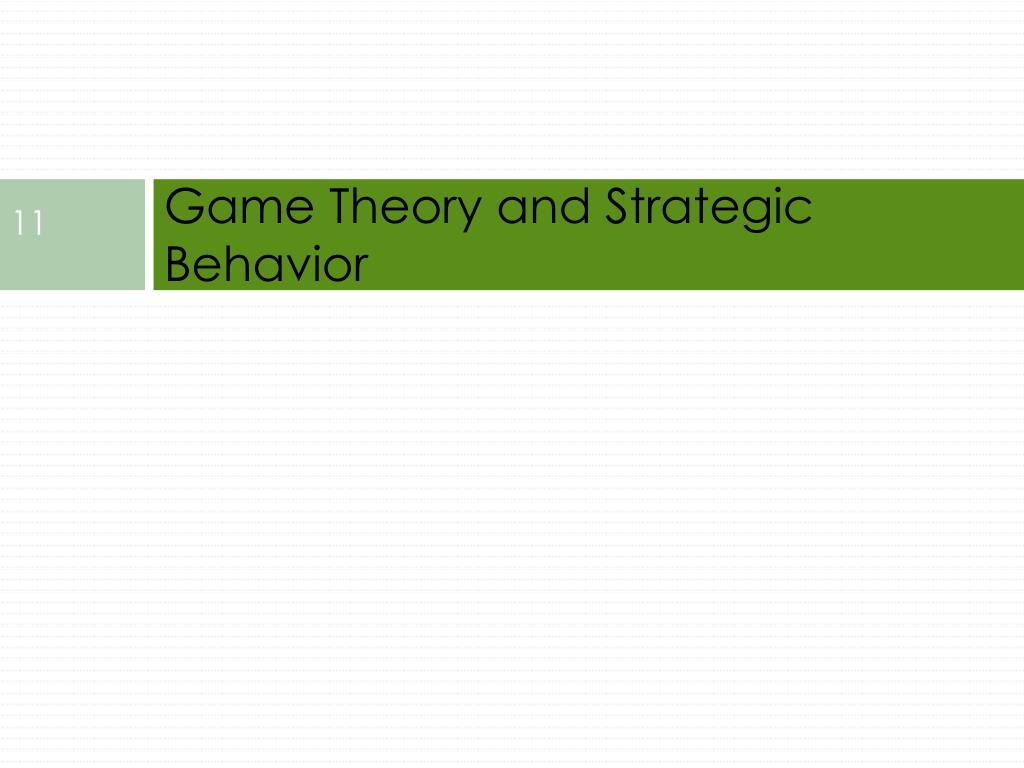 11

Game Theory and Strategic Behavior